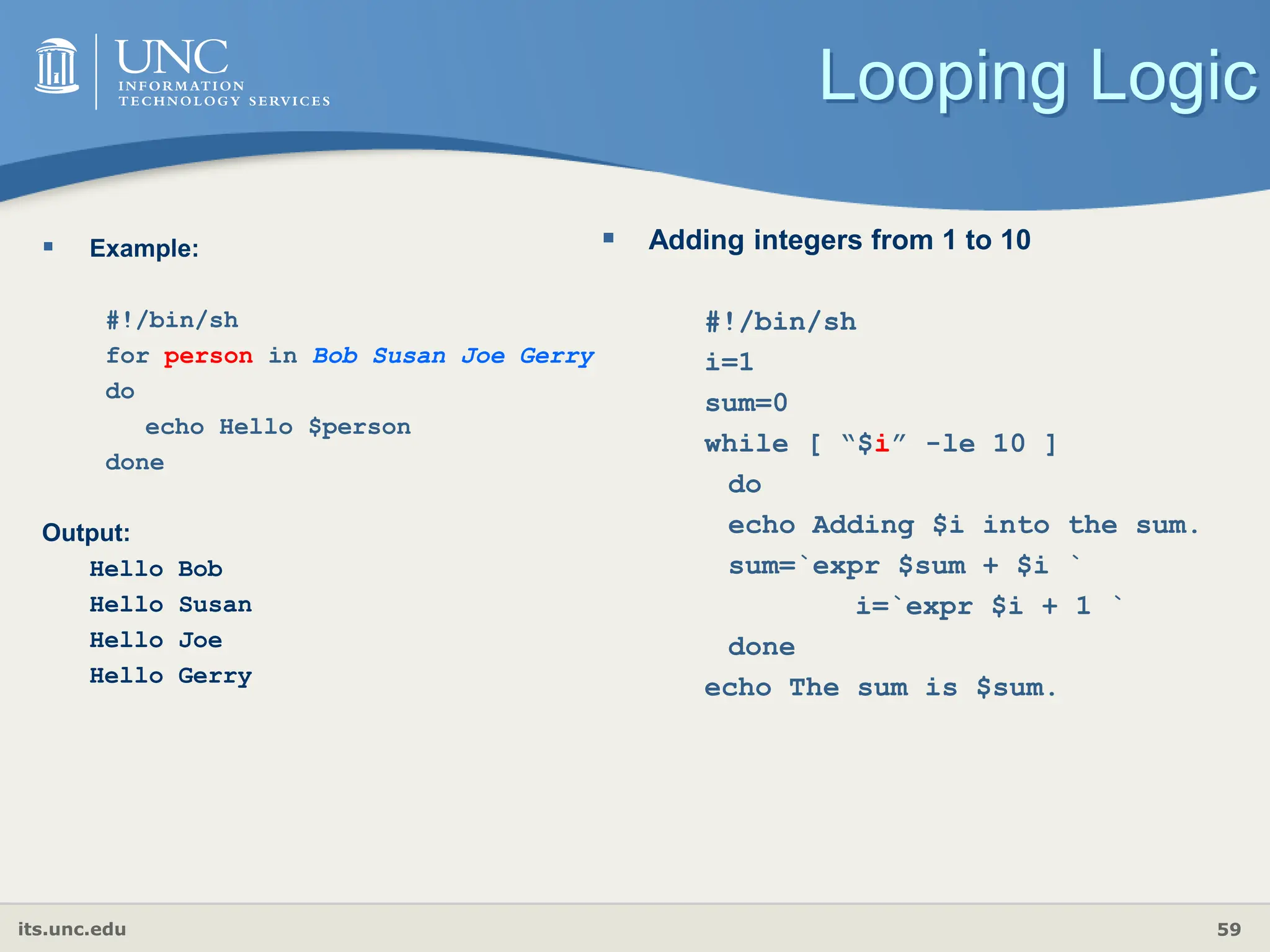 UNC INFORMATION TECHNOLOGY SERVICES

Looping Logic

▪ Example:

#!/bin/sh
for person in Bob Susan Joe Gerry
do
echo Hello $person
done

Output:
Hello Bob
Hello Susan
Hello Joe
Hello Gerry

▪ Adding integers from 1 to 10

#!/bin/sh
i=1
sum=0
while [ “$i” -le 10 ]
do
echo Adding $i into the sum.
sum=`expr $sum + $i `
i=`expr $i + 1 `
done
echo The sum is $sum.

its.unc.edu

59